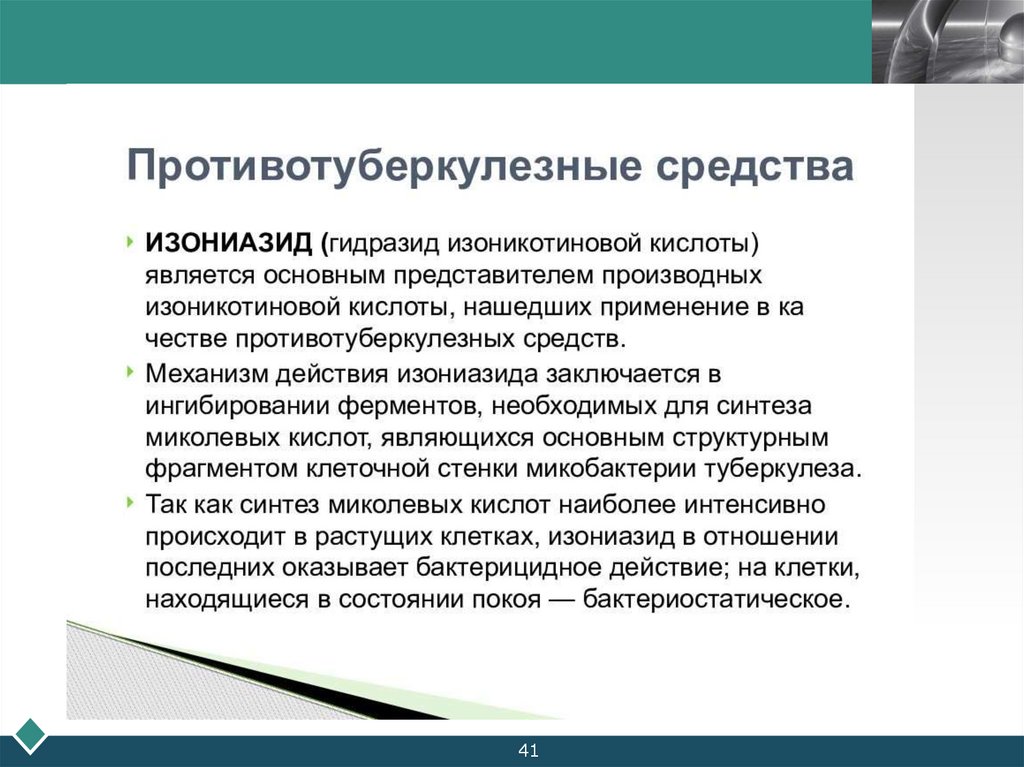 Противотуберкулезные средства

ИЗОНИАЗИД (гидразид изоникотиновой кислоты) является основным представителем производных изоникотиновой кислоты, нашедших применение в ка честве противотуберкулезных средств.

Механизм действия изониазида заключается в ингибировании ферментов, необходимых для синтеза миколевых кислот, являющихся основным структурным фрагментом клеточной стенки микобактерии туберкулеза.

Так как синтез миколевых кислот наиболее интенсивно происходит в растущих клетках, изониазид в отношении последних оказывает бактерицидное действие; на клетки, находящиеся в состоянии покоя — бактериостатическое.

41